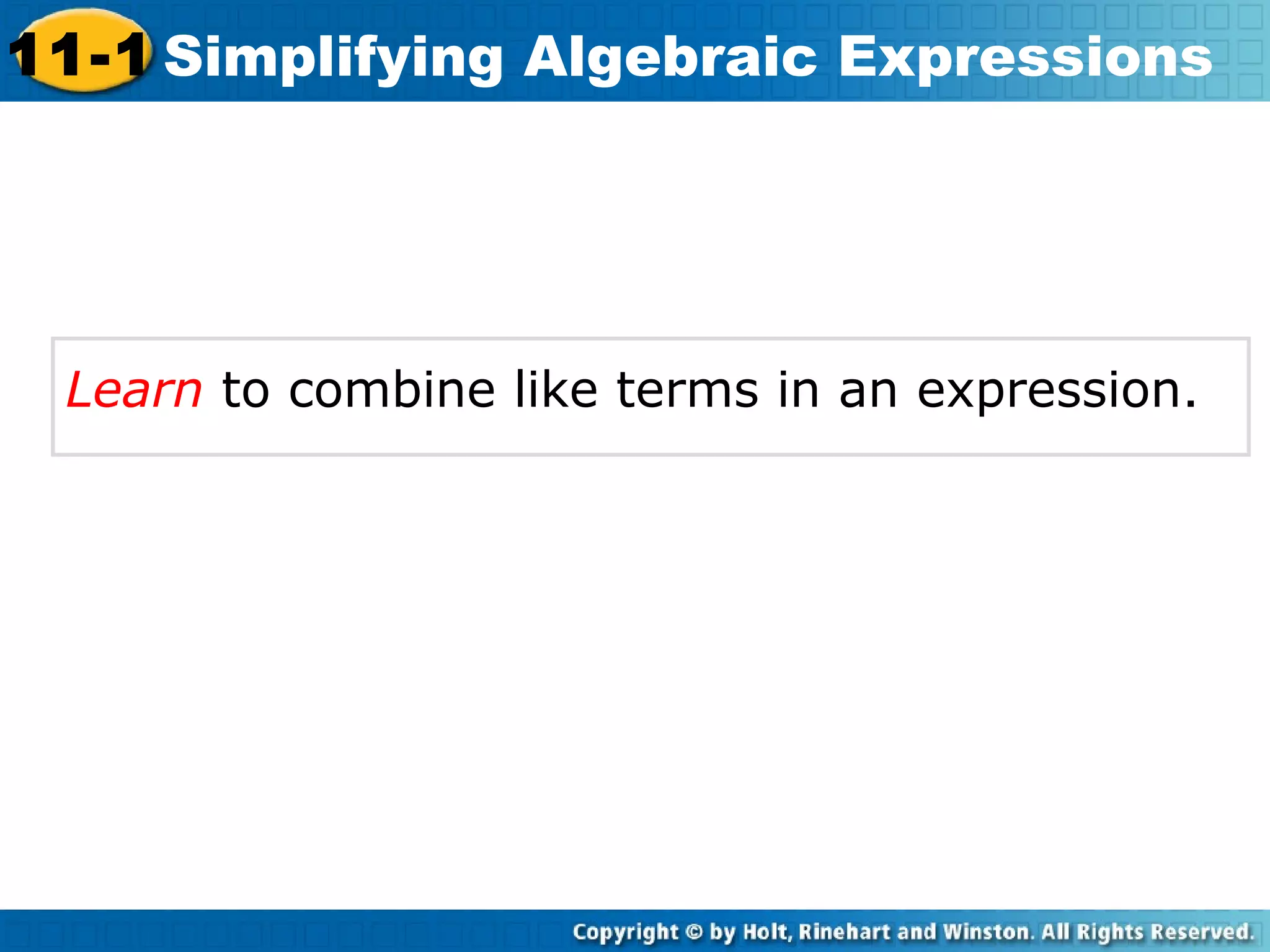 11-1 Simplifying Algebraic Expressions

Learn to combine like terms in an expression.

Copyright © by Holt, Rinehart and Winston. All Rights Reserved.